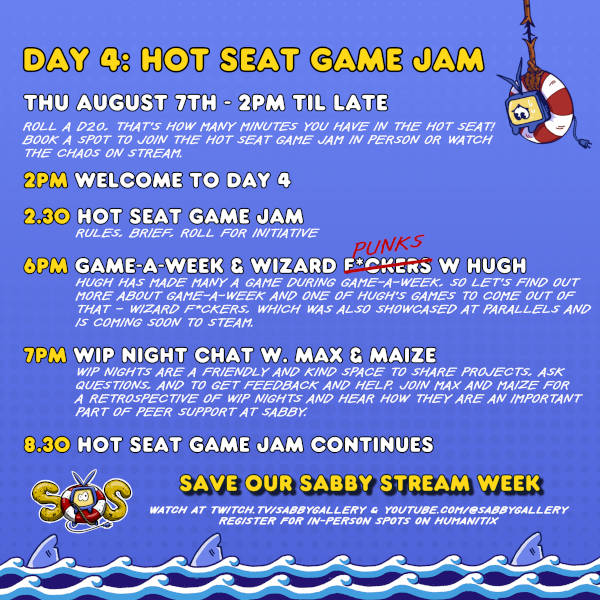 DAY 4: HOT SEAT GAME JAM

THU AUGUST 7TH - 2PM TIL LATE

ROLL A D20. THAT'S HOW MANY MINUTES YOU HAVE IN THE HOT SEAT! BOOK A SPOT TO JOIN THE HOT SEAT GAME JAM IN PERSON OR WATCH THE CHAOS ON STREAM.

2PM WELCOME TO DAY 4

2.30 HOT SEAT GAME JAM
RULES, BRIEF, ROLL FOR INITIATIVE

6PM GAME-A-WEEK & WIZARD ~~F*CKERS~~ PUNKS W HUGH
HUGH HAS MADE MANY A GAME DURING GAME-A-WEEK, SO LET'S FIND OUT MORE ABOUT GAME-A-WEEK AND ONE OF HUGH'S GAMES TO COME OUT OF THAT - WIZARD F*CKERS, WHICH WAS ALSO SHOWCASED AT PARALLELS AND IS COMING SOON TO STEAM.

7PM WIP NIGHT CHAT W. MAX & MAIZE
WIP NIGHTS ARE A FRIENDLY AND KIND SPACE TO SHARE PROJECTS, ASK QUESTIONS, AND TO GET FEEDBACK AND HELP. JOIN MAX AND MAIZE FOR A RETROSPECTIVE OF WIP NIGHTS AND HEAR HOW THEY ARE AN IMPORTANT PART OF PEER SUPPORT AT SABBY.

8.30 HOT SEAT GAME JAM CONTINUES

SOS

SAVE OUR SABBY STREAM WEEK

WATCH AT TWITCH.TV/SABBYGALLERY & YOUTUBE.COM/@SABBYGALLERY
REGISTER FOR IN-PERSON SPOTS ON HUMANITIX